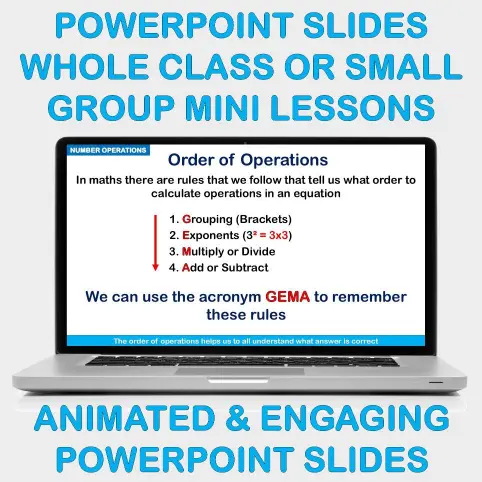 POWERPOINT SLIDES WHOLE CLASS OR SMALL GROUP MINI LESSONS

NUMBER OPERATIONS

Order of Operations

In maths there are rules that we follow that tell us what order to calculate operations in an equation

1. Grouping (Brackets)
2. Exponents ($3^2 = 3x3$)
3. Multiply or Divide
4. Add or Subtract

We can use the acronym GEMA to remember these rules

The order of operations helps us to all understand what answer is correct

ANIMATED & ENGAGING POWERPOINT SLIDES